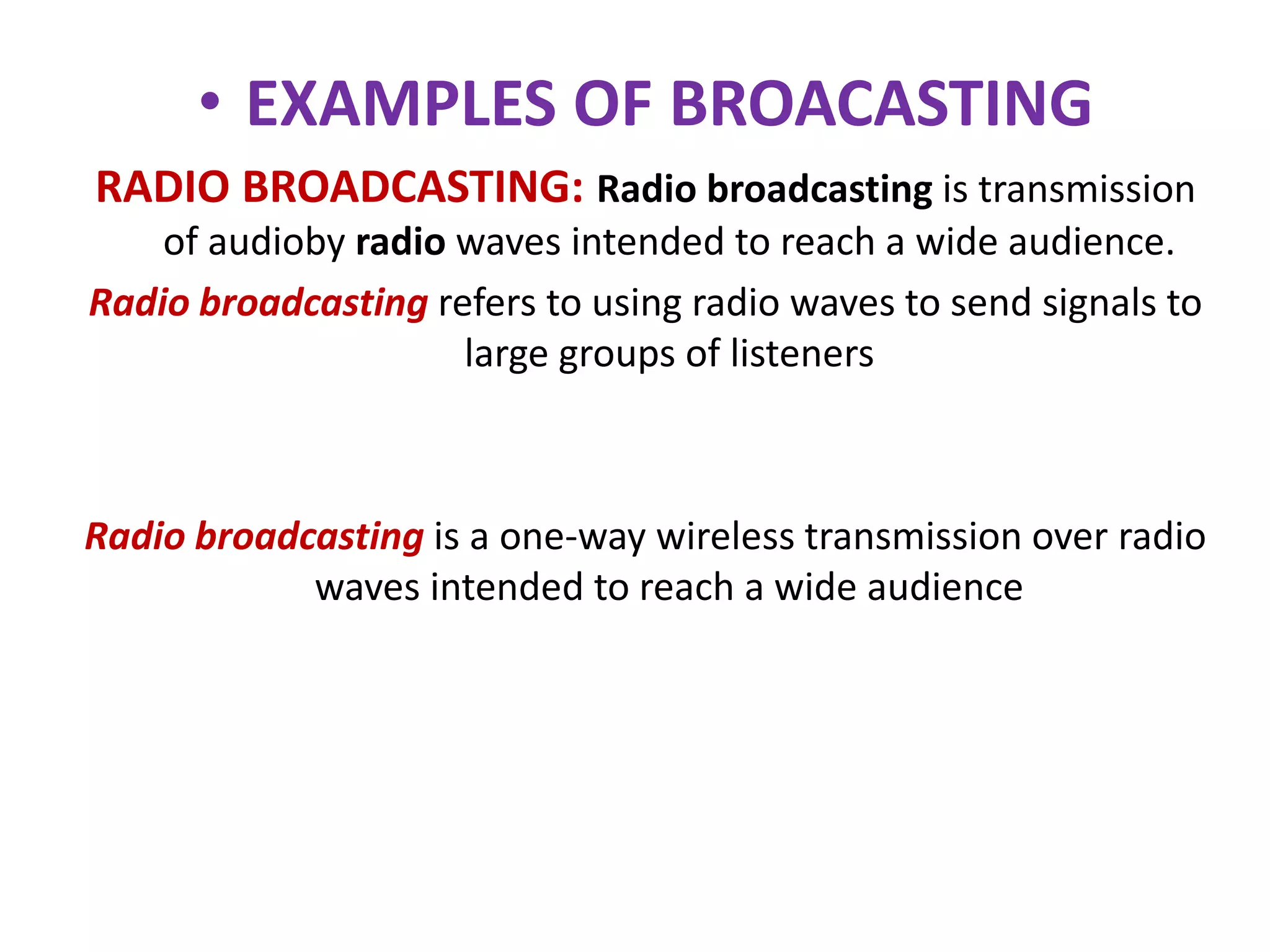 • EXAMPLES OF BROACASTING

RADIO BROADCASTING: Radio broadcasting is transmission of audioby radio waves intended to reach a wide audience.

Radio broadcasting refers to using radio waves to send signals to large groups of listeners

Radio broadcasting is a one-way wireless transmission over radio waves intended to reach a wide audience